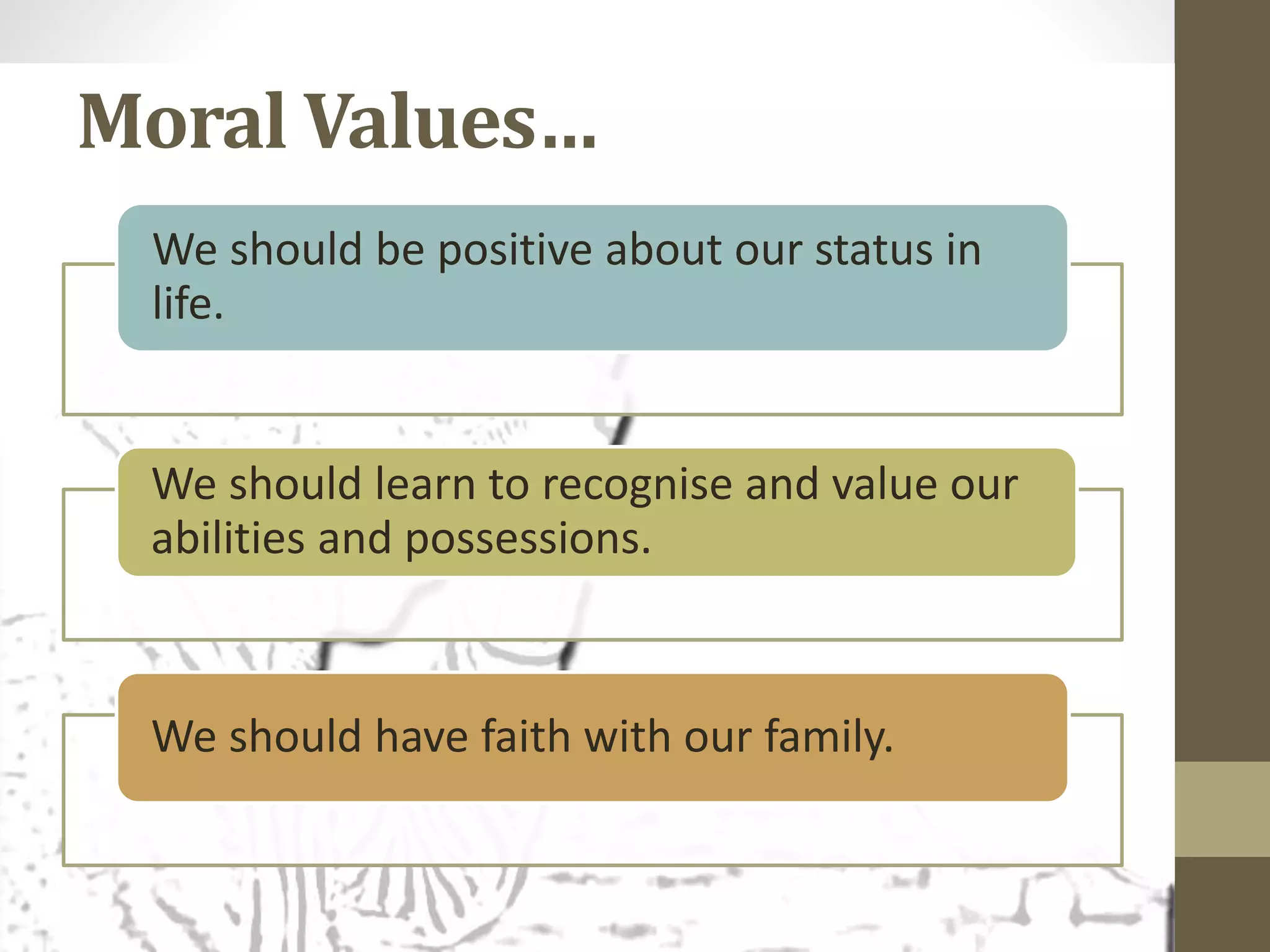 Moral Values…

We should be positive about our status in life.

We should learn to recognise and value our abilities and possessions.

We should have faith with our family.